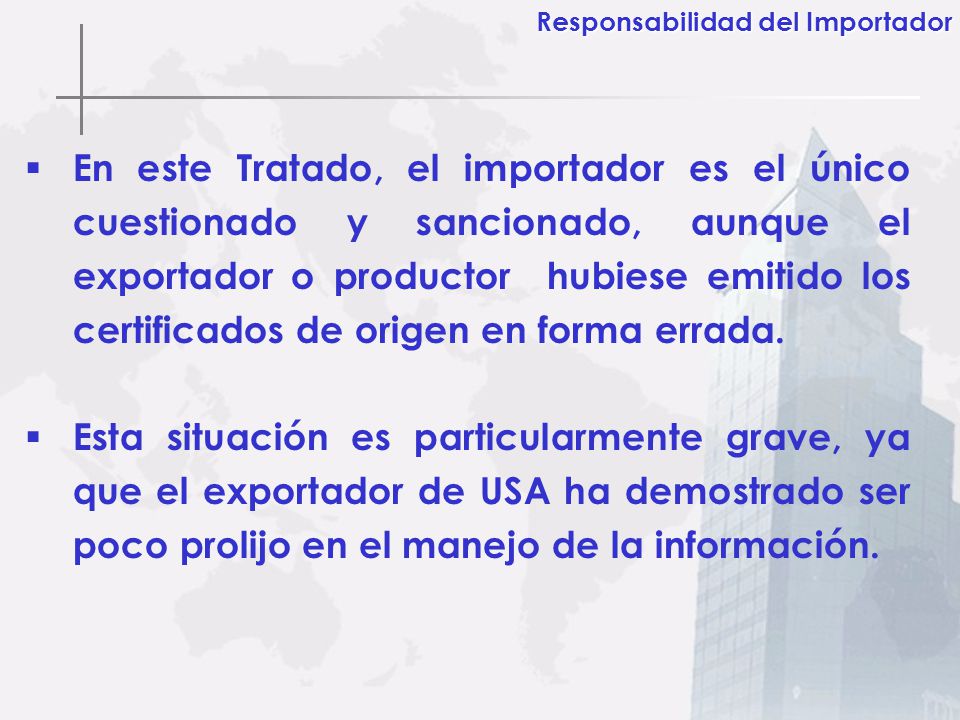 Responsabilidad del Importador

▪ En este Tratado, el importador es el único cuestionado y sancionado, aunque el exportador o productor hubiese emitido los certificados de origen en forma errada.

▪ Esta situación es particularmente grave, ya que el exportador de USA ha demostrado ser poco prolijo en el manejo de la información.